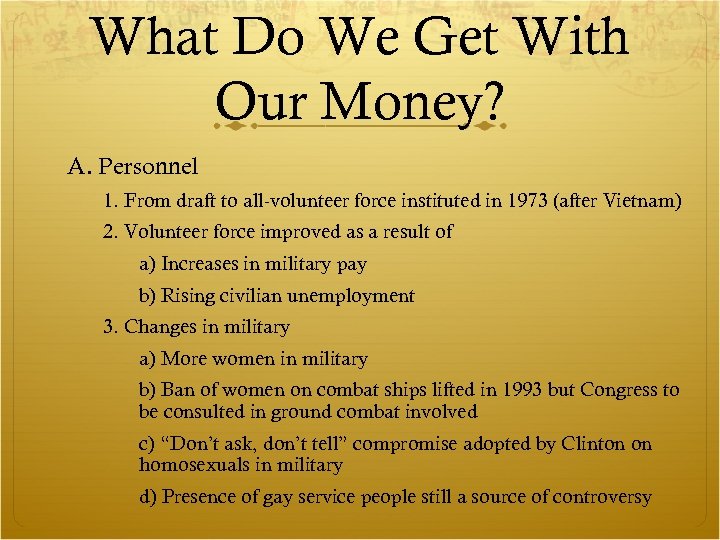 What Do We Get With Our Money?

A. Personnel

1. From draft to all-volunteer force instituted in 1973 (after Vietnam)

2. Volunteer force improved as a result of

a) Increases in military pay

b) Rising civilian unemployment

3. Changes in military

a) More women in military

b) Ban of women on combat ships lifted in 1993 but Congress to be consulted in ground combat involved

c) “Don’t ask, don’t tell” compromise adopted by Clinton on homosexuals in military

d) Presence of gay service people still a source of controversy